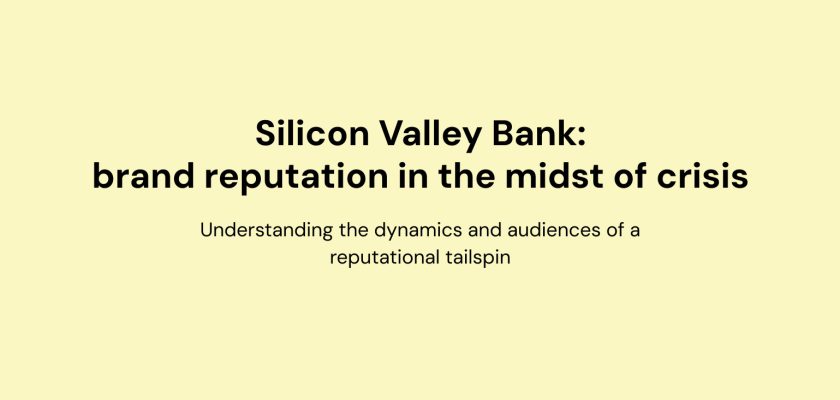 Silicon Valley Bank:
brand reputation in the midst of crisis

Understanding the dynamics and audiences of a reputational tailspin